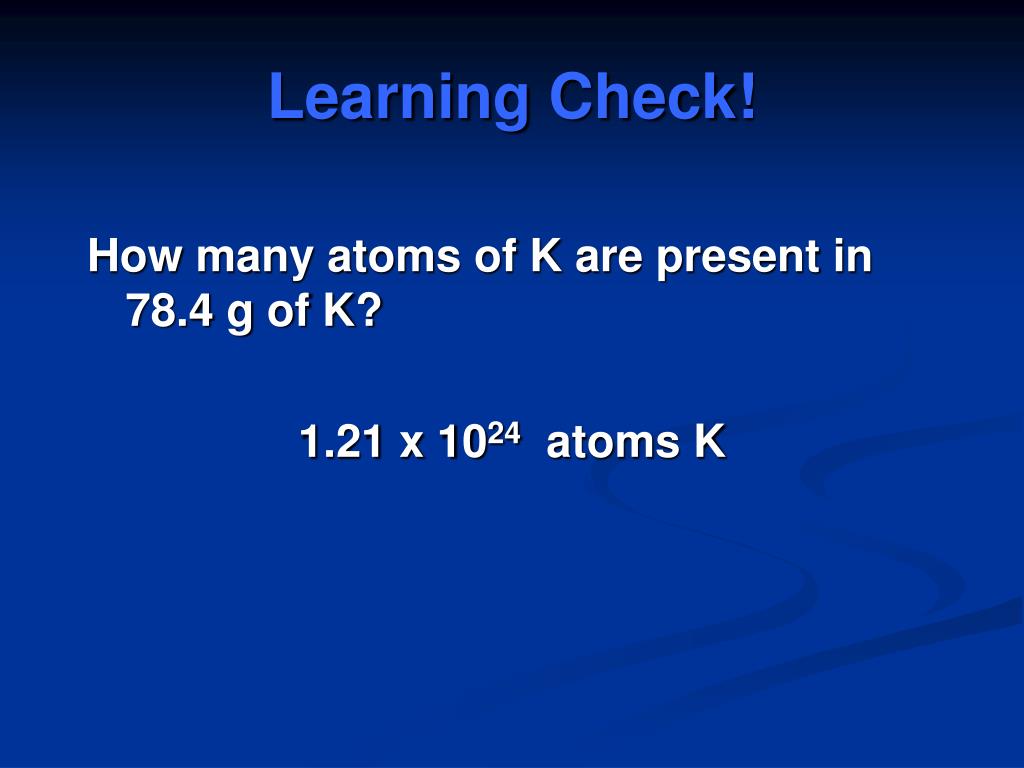 Learning Check!

How many atoms of K are present in 78.4 g of K?

$1.21 \times 10^{24}$ atoms K